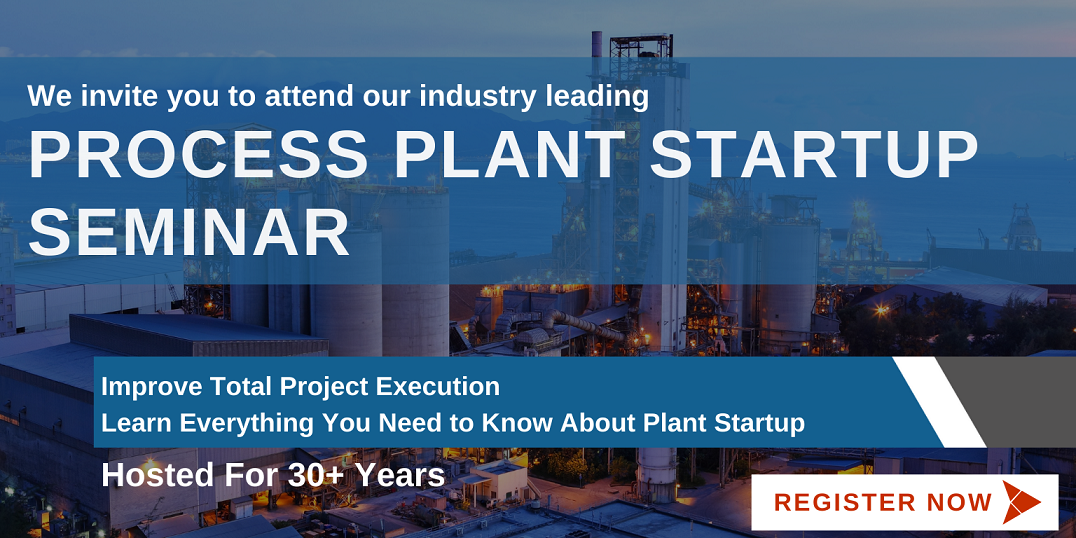 We invite you to attend our industry leading

PROCESS PLANT STARTUP SEMINAR

Improve Total Project Execution
Learn Everything You Need to Know About Plant Startup

Hosted For 30+ Years

REGISTER NOW